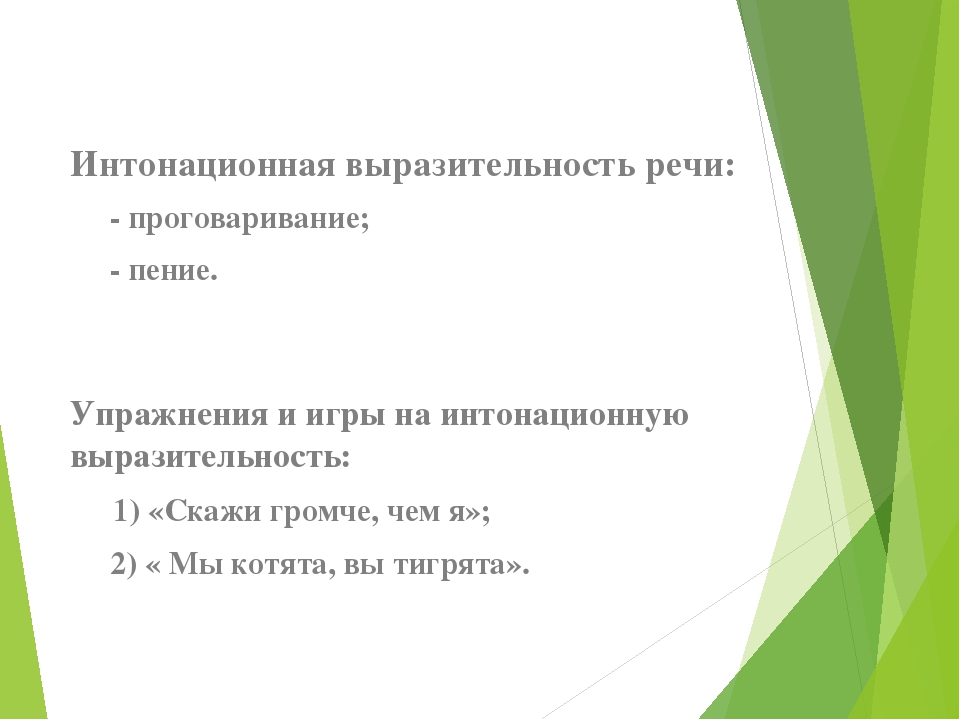 Интонационная выразительность речи:

- проговаривание;

- пение.

Упражнения и игры на интонационную выразительность:

1) «Скажи громче, чем я»;

2) « Мы котята, вы тигрята».